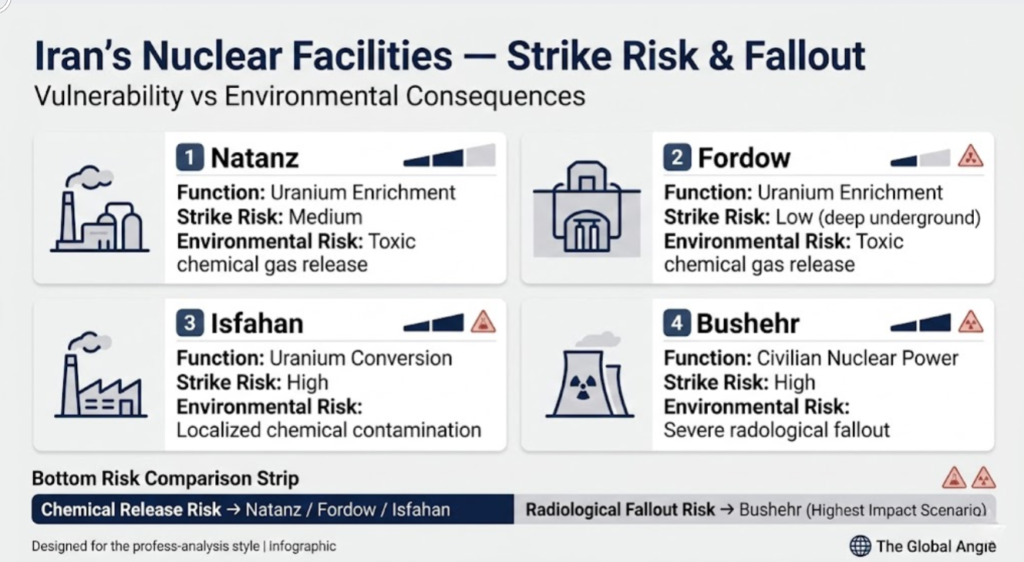 Iran's Nuclear Facilities — Strike Risk & Fallout

Vulnerability vs Environmental Consequences

1 Natanz

Function: Uranium Enrichment
Strike Risk: Medium
Environmental Risk: Toxic chemical gas release

2 Fordow

Function: Uranium Enrichment
Strike Risk: Low (deep underground)
Environmental Risk: Toxic chemical gas release

3 Isfahan

Function: Uranium Conversion
Strike Risk: High
Environmental Risk: Localized chemical contamination

4 Bushehr

Function: Civilian Nuclear Power
Strike Risk: High
Environmental Risk: Severe radological fallout

Bottom Risk Comparison Strip

Chemical Release Risk → Natanz / Fordow / Isfahan

Radiological Fallout Risk → Bushehr (Highest Impact Scenario)

Designed for the profess-analysis style | Infographic

The Global Angle